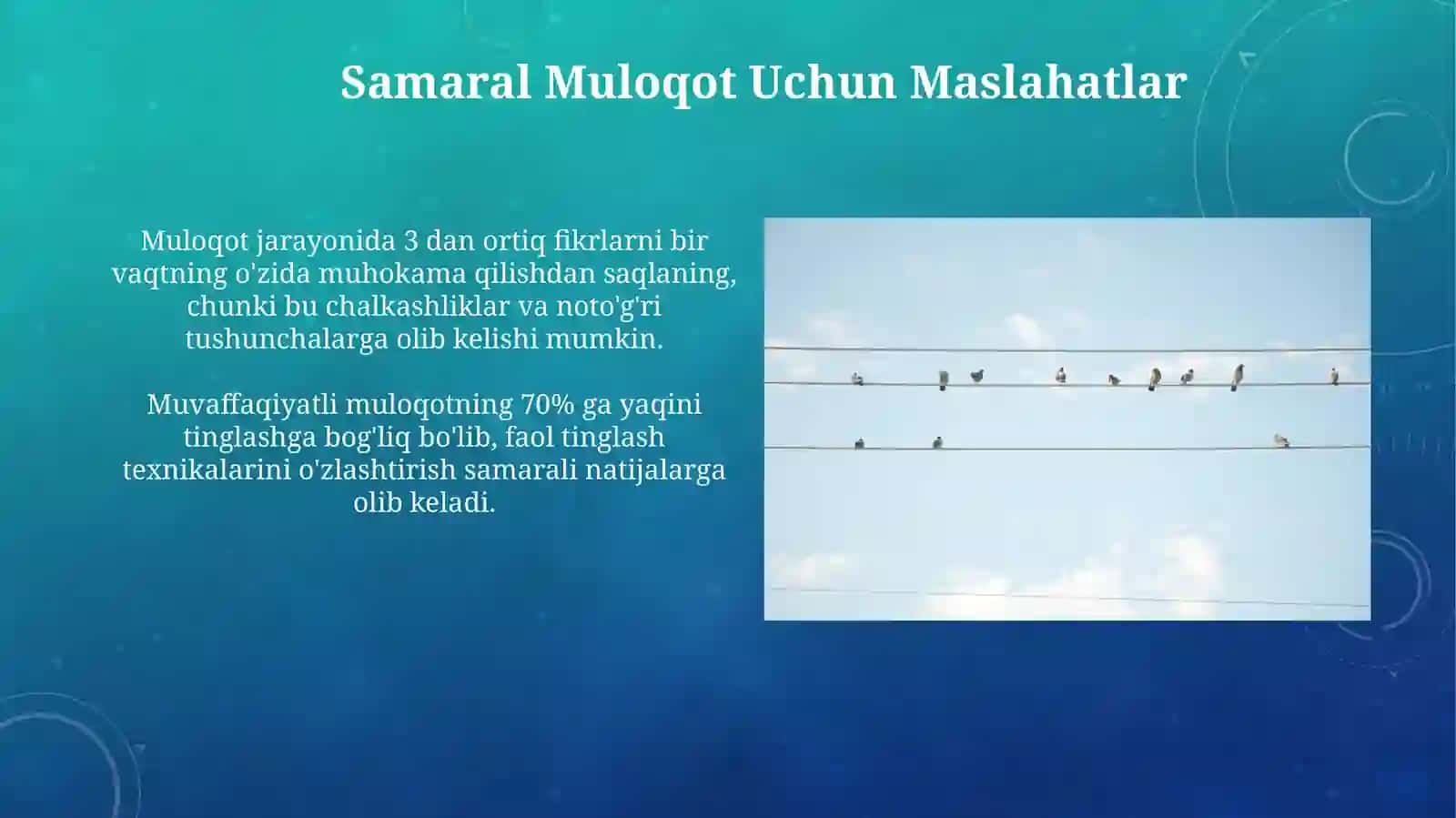 Samaral Muloqot Uchun Maslahatlar

Muloqot jarayonida 3 dan ortiq fikrlarni bir vaqtning o'zida muhokama qilishdan saqlaning, chunki bu chalkashliklar va noto'g'ri tushunchalarga olib kelishi mumkin.

Muvaffaqiyatli muloqotning 70% ga yaqini tinglashga bog'liq bo'lib, faol tinglash texnikalarini o'zlashtirish samarali natijalarga olib keladi.